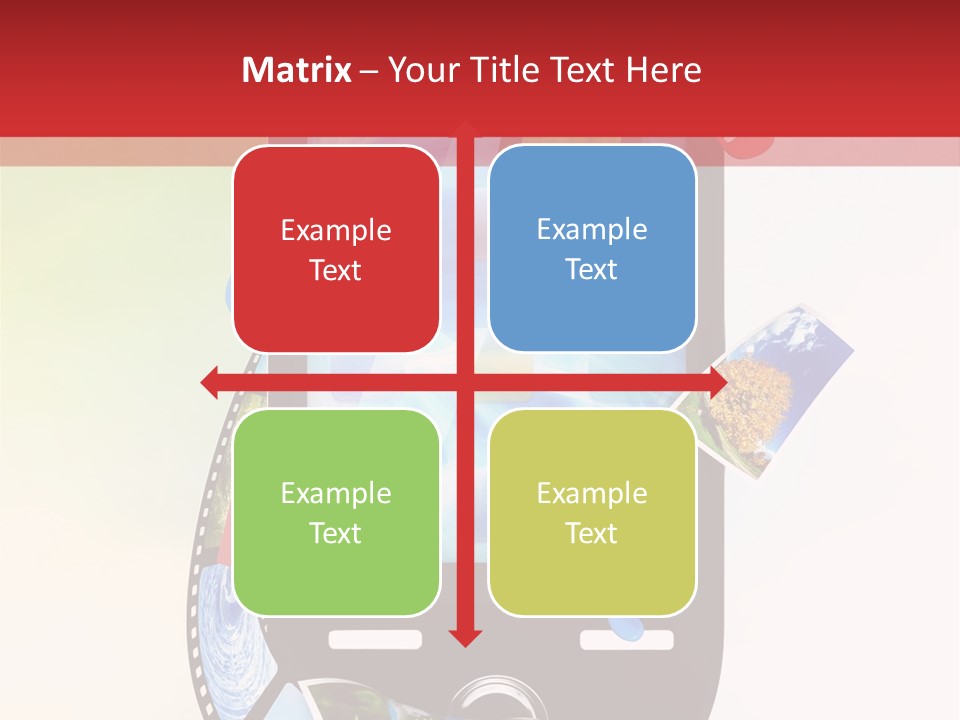 Matrix – Your Title Text Here

Example Text

Example Text

Example Text

Example Text